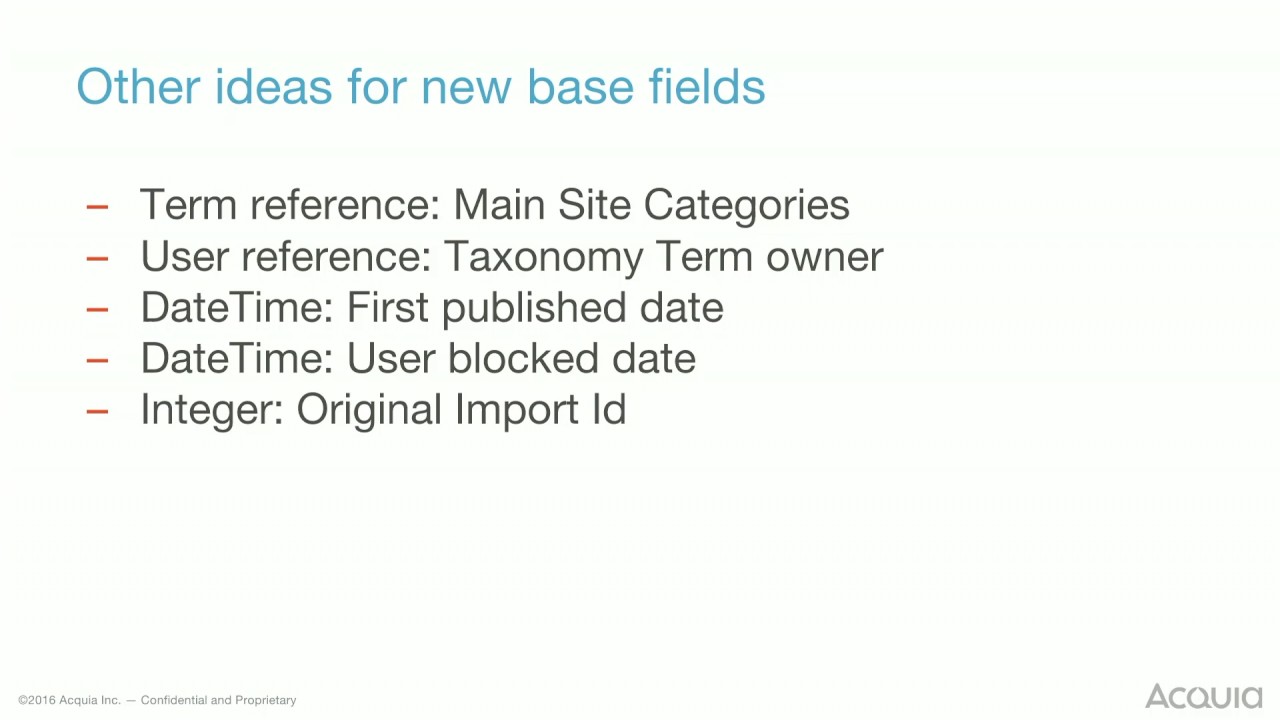 Other ideas for new base fields

– Term reference: Main Site Categories
– User reference: Taxonomy Term owner
– DateTime: First published date
– DateTime: User blocked date
– Integer: Original Import Id

©2016 Acquia Inc. — Confidential and Proprietary

Acquia